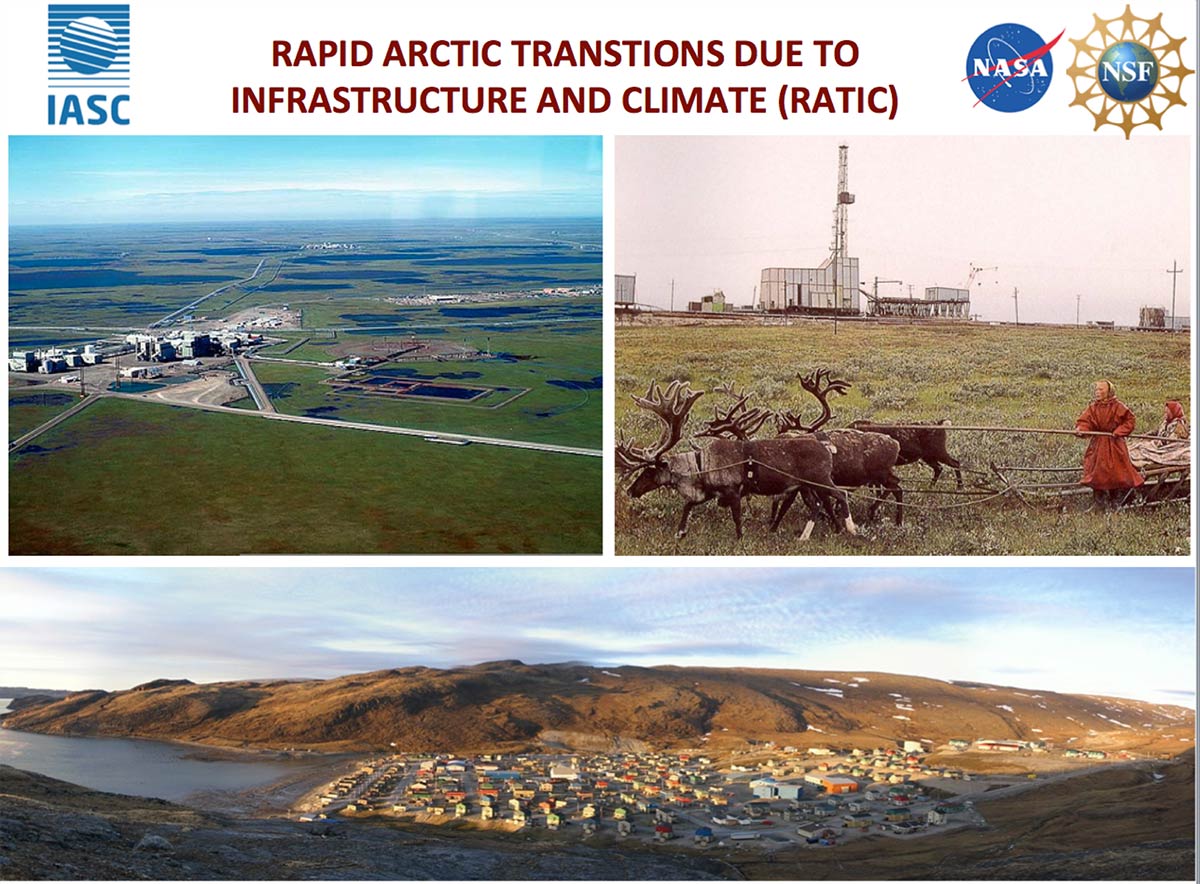 IASC

RAPID ARCTIC TRANSTIONS DUE TO INFRASTRUCTURE AND CLIMATE (RATIC)

NASA

NSF